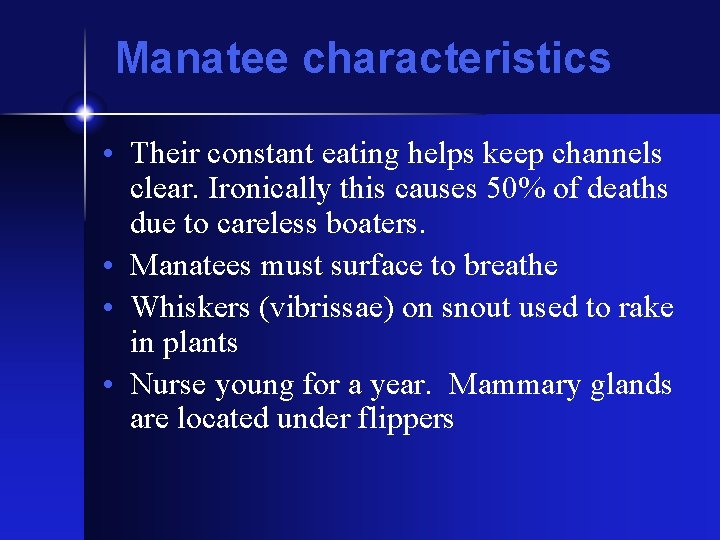 Manatee characteristics

• Their constant eating helps keep channels clear. Ironically this causes 50% of deaths due to careless boaters.
• Manatees must surface to breathe
• Whiskers (vibrissae) on snout used to rake in plants
• Nurse young for a year.  Mammary glands are located under flippers